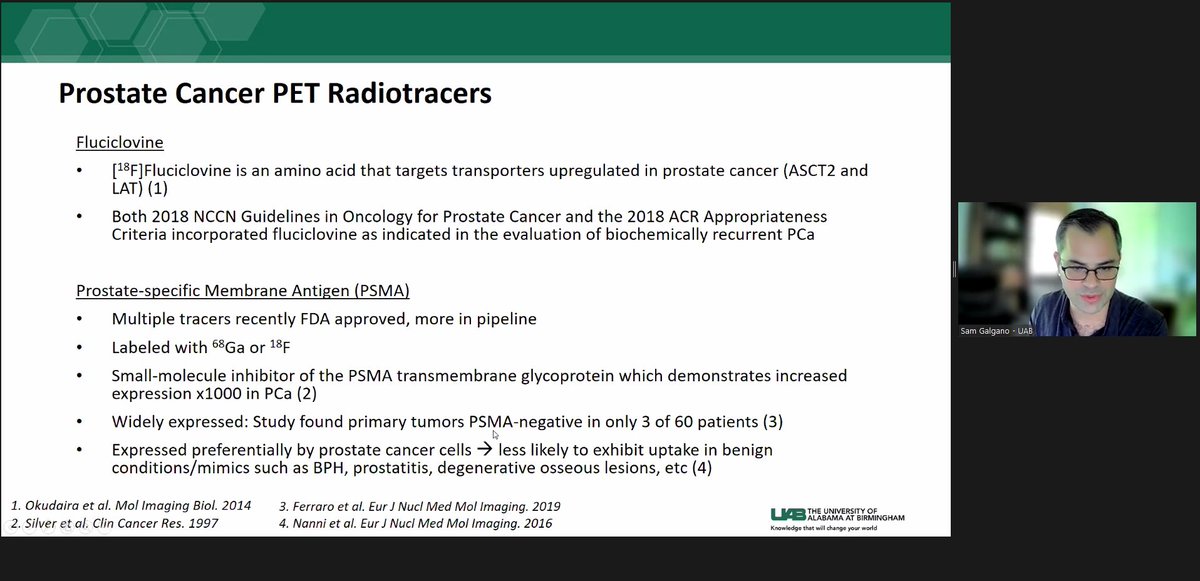 Prostate Cancer PET Radiotracers

Fluciclovine

• [$^{18}$F]Fluciclovine is an amino acid that targets transporters upregulated in prostate cancer (ASCT2 and LAT) (1)

• Both 2018 NCCN Guidelines in Oncology for Prostate Cancer and the 2018 ACR Appropriateness Criteria incorporated fluciclovine as indicated in the evaluation of biochemically recurrent PCa

Prostate-specific Membrane Antigen (PSMA)

• Multiple tracers recently FDA approved, more in pipeline

• Labeled with $^{68}$Ga or $^{18}$F

• Small-molecule inhibitor of the PSMA transmembrane glycoprotein which demonstrates increased expression x1000 in PCa (2)

• Widely expressed: Study found primary tumors PSMA-negative in only 3 of 60 patients (3)

• Expressed preferentially by prostate cancer cells → less likely to exhibit uptake in benign conditions/mimics such as BPH, prostatitis, degenerative osseous lesions, etc (4)

1. Okudaira et al. Mol Imaging Biol. 2014
2. Silver et al. Clin Cancer Res. 1997
3. Ferraro et al. Eur J Nucl Med Mol Imaging. 2019
4. Nanni et al. Eur J Nucl Med Mol Imaging. 2016

UAB THE UNIVERSITY OF ALABAMA AT BIRMINGHAM
Knowledge that will change your world

Sam Galgano - UAB